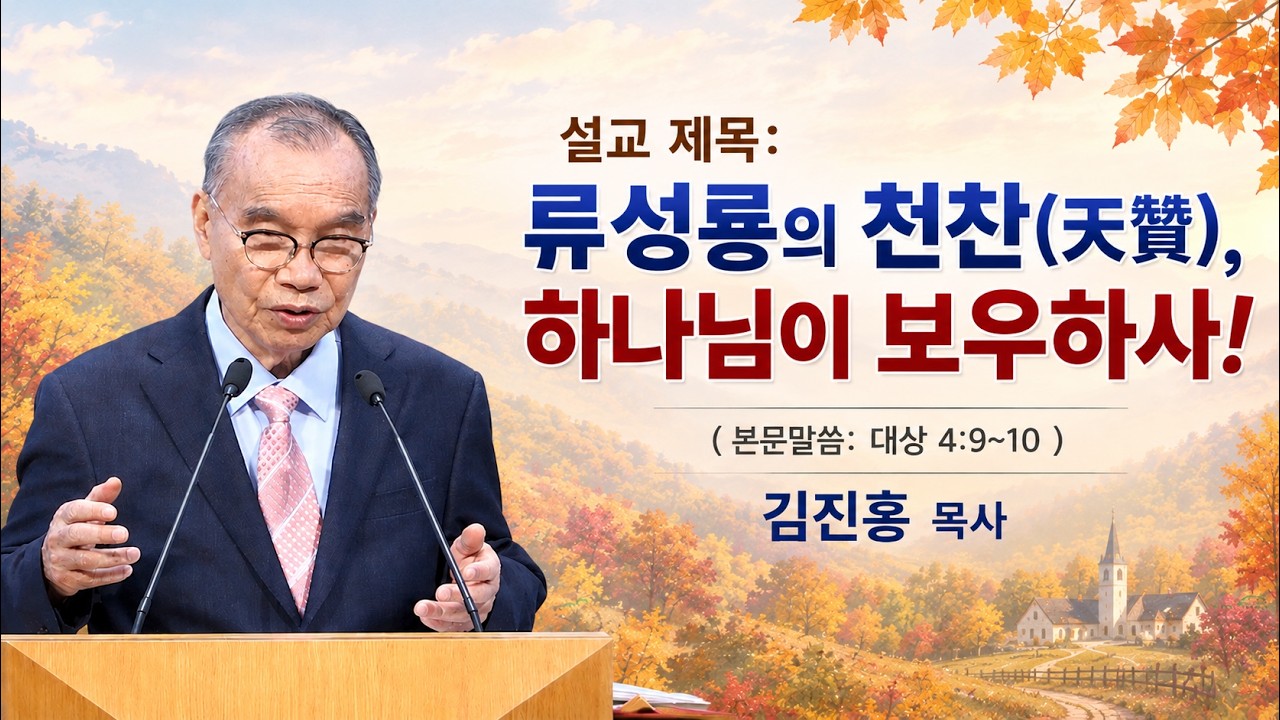 설교 제목:

류성룡의 천찬(天贊), 하나님이 보우하사!

( 본문말씀: 대상 4:9~10 )

김진홍 목사